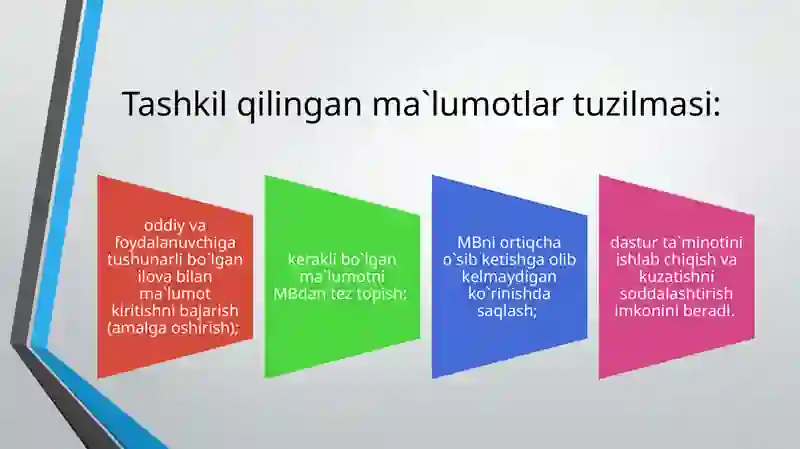 Tashkil qilingan ma`lumotlar tuzilmasi:

oddiy va foydalanuvchiga tushunarli bo`lgan ilova bilan ma`lumot kiritishni bajarish (amalga oshirish);

kerakli bo`lgan ma`lumotni MBdan tez topish;

MBni ortiqcha o`sib ketishga olib kelmaydigan ko`rinishda saqlash;

dastur ta`minotini ishlab chiqish va kuzatishni soddalashtirish imkonini beradi.